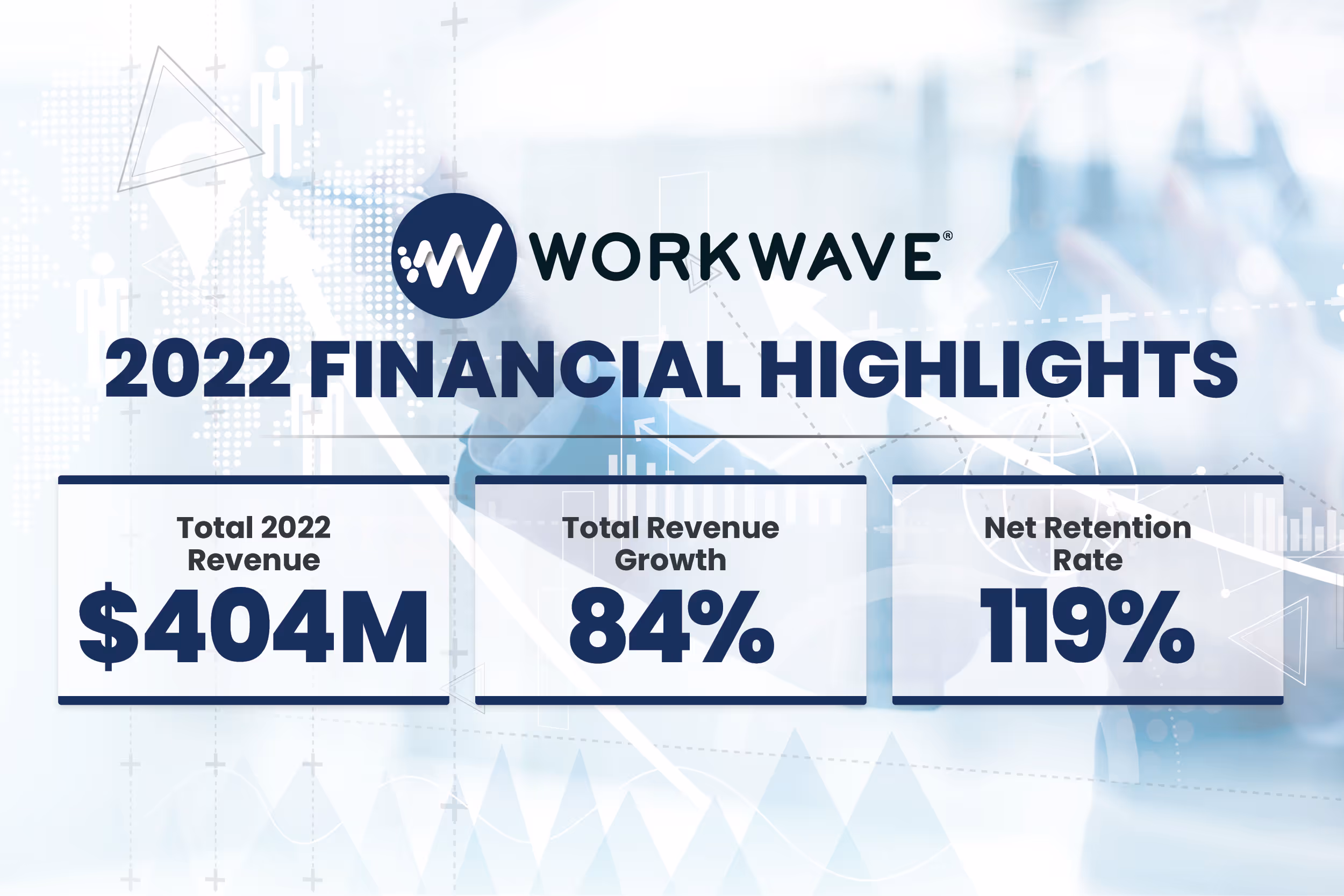 WORKWAVE®

2022 FINANCIAL HIGHLIGHTS

Total 2022 Revenue
$404M

Total Revenue Growth
84%

Net Retention Rate
119%